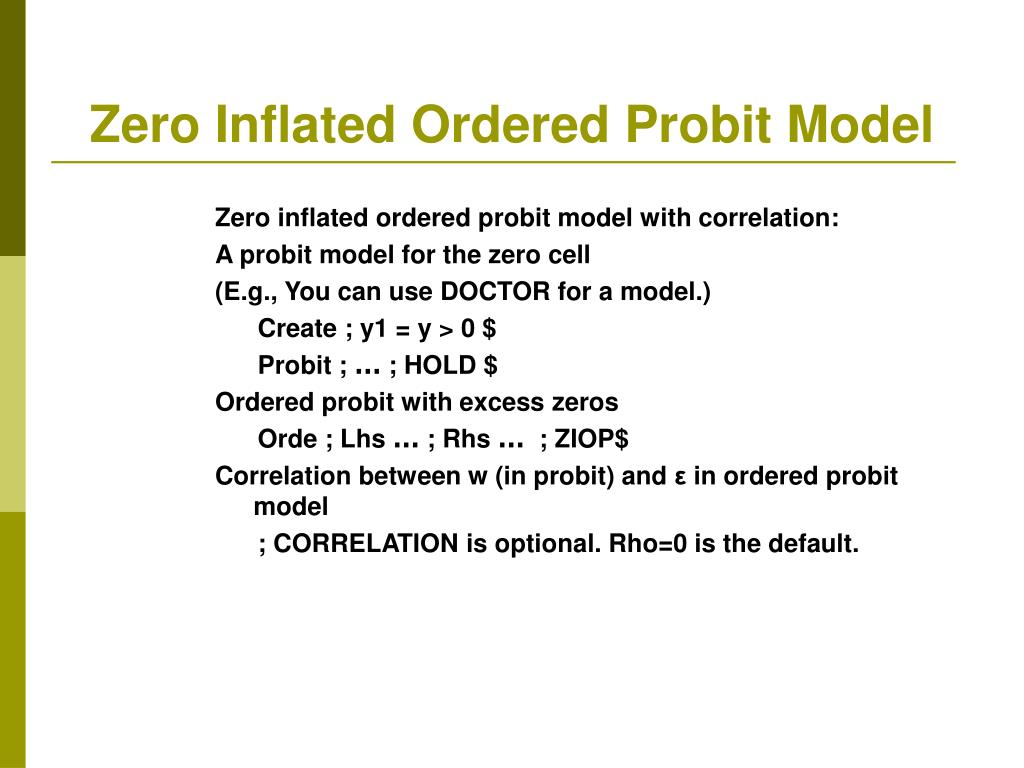 Zero Inflated Ordered Probit Model

Zero inflated ordered probit model with correlation:

A probit model for the zero cell

(E.g., You can use DOCTOR for a model.)

Create ; y1 = y > 0 $

Probit ; … ; HOLD $

Ordered probit with excess zeros

Orde ; Lhs … ; Rhs … ; ZIOP$

Correlation between w (in probit) and ε in ordered probit model

; CORRELATION is optional. Rho=0 is the default.